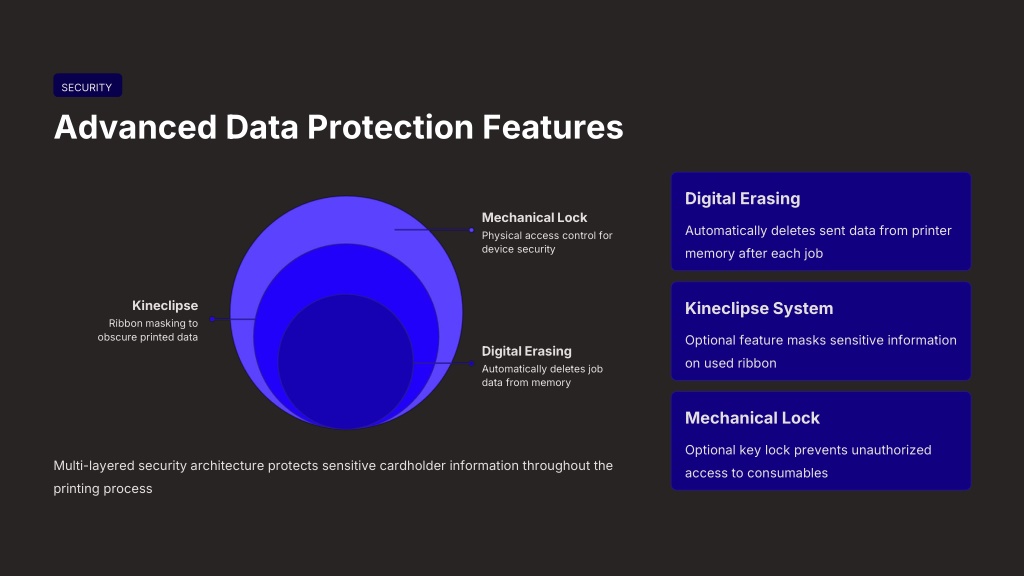 SECURITY

Advanced Data Protection Features

Mechanical Lock
Physical access control for device security

Kineclipse
Ribbon masking to obscure printed data

Digital Erasing
Automatically deletes job data from memory

Multi-layered security architecture protects sensitive cardholder information throughout the printing process

Digital Erasing
Automatically deletes sent data from printer memory after each job

Kineclipse System
Optional feature masks sensitive information on used ribbon

Mechanical Lock
Optional key lock prevents unauthorized access to consumables